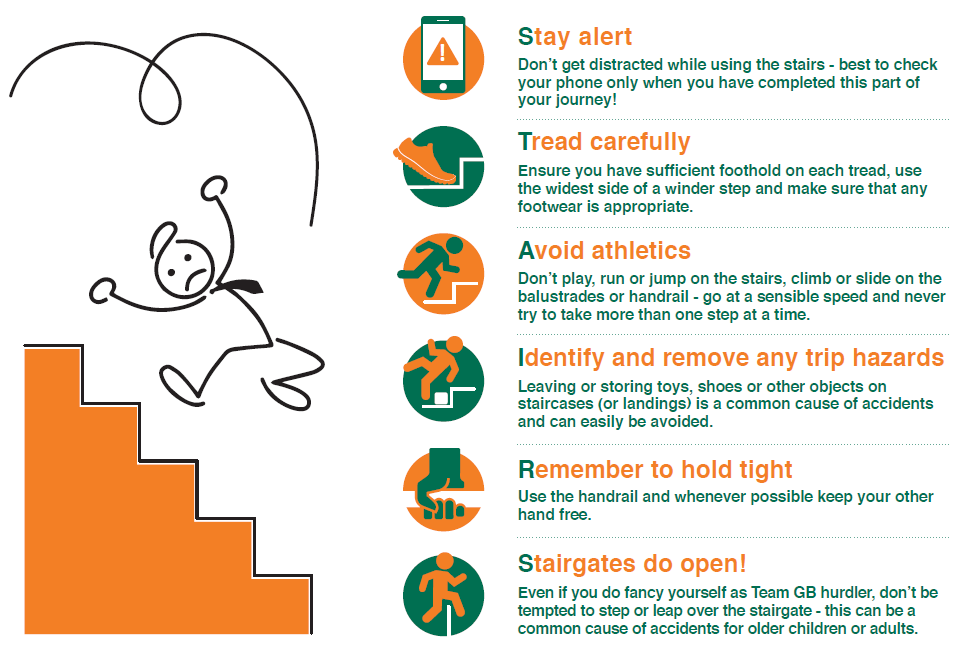 Stay alert
Don't get distracted while using the stairs - best to check your phone only when you have completed this part of your journey!

Tread carefully
Ensure you have sufficient foothold on each tread, use the widest side of a winder step and make sure that any footwear is appropriate.

Avoid athletics
Don't play, run or jump on the stairs, climb or slide on the balustrades or handrail - go at a sensible speed and never try to take more than one step at a time.

Identify and remove any trip hazards
Leaving or storing toys, shoes or other objects on staircases (or landings) is a common cause of accidents and can easily be avoided.

Remember to hold tight
Use the handrail and whenever possible keep your other hand free.

Stairgates do open!
Even if you do fancy yourself as Team GB hurdler, don't be tempted to step or leap over the stairgate - this can be a common cause of accidents for older children or adults.